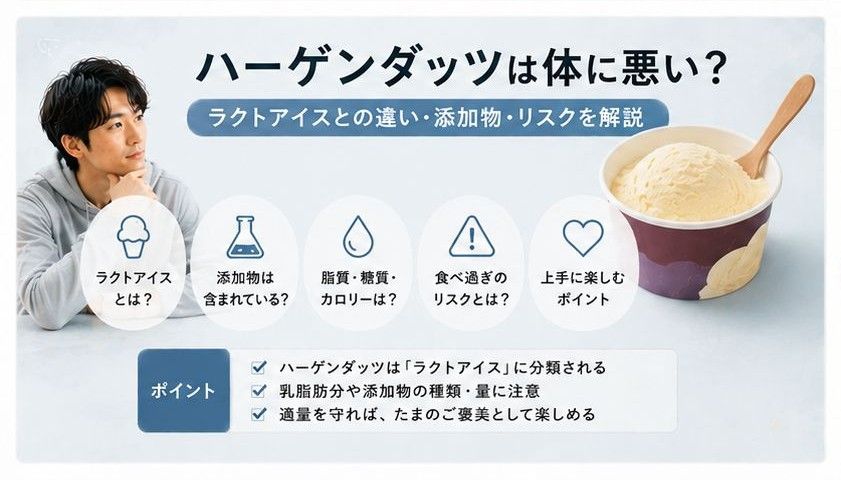 ハーゲンダッツは体に悪い?

ラクトアイスとの違い・添加物・リスクを解説

ラクトアイスとは?

添加物は含まれている?

脂質・糖質・カロリーは?

食べ過ぎのリスクとは?

上手に楽しむポイント

ポイント

ハーゲンダッツは「ラクトアイス」に分類される
乳脂肪分や添加物の種類・量に注意
適量を守れば、たまのご褒美として楽しめる